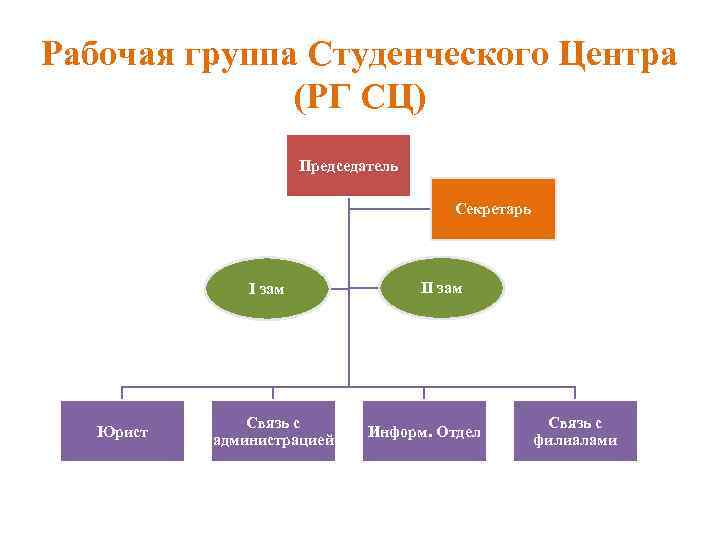 Рабочая группа Студенческого Центра (РГ СЦ)

Председатель

Секретарь

I зам

II зам

Юрист

Связь с администрацией

Информ. Отдел

Связь с филиалами